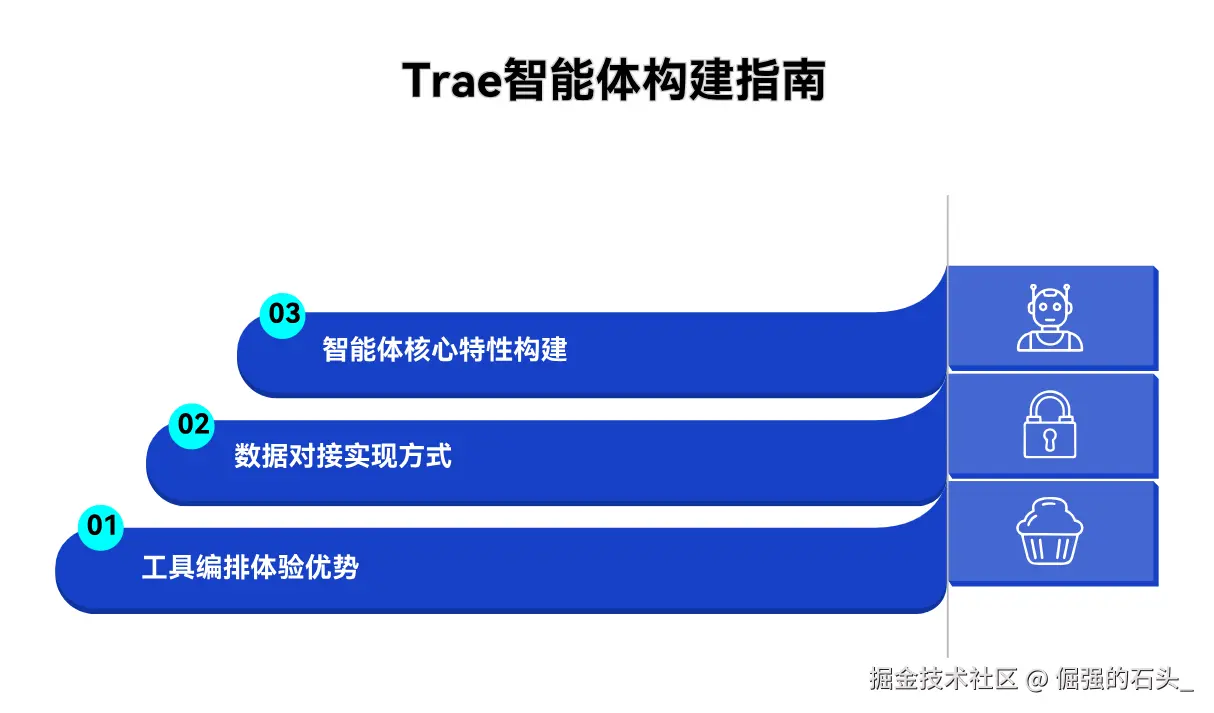 Trae智能体构建指南

03
智能体核心特性构建

02
数据对接实现方式

01
工具编排体验优势

掘金技术社区 @ 倔强的石头_